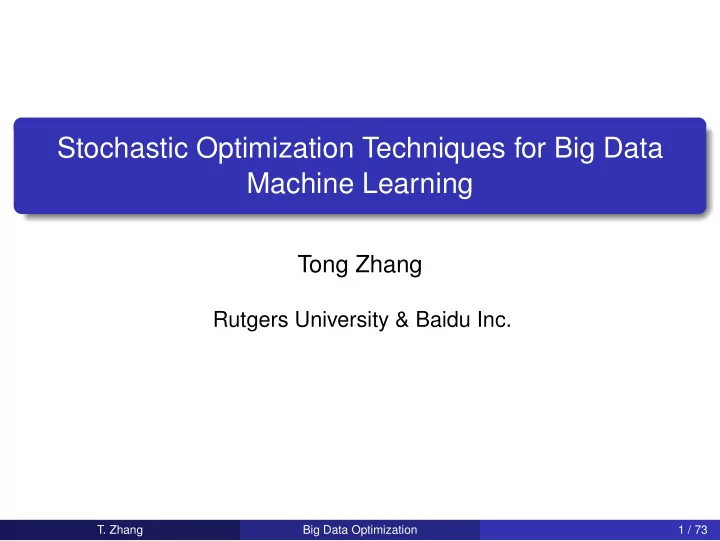 Stochastic Optimization Techniques for Big Data Machine Learning

Tong Zhang

Rutgers University & Baidu Inc.

T. Zhang
Big Data Optimization
1 / 73